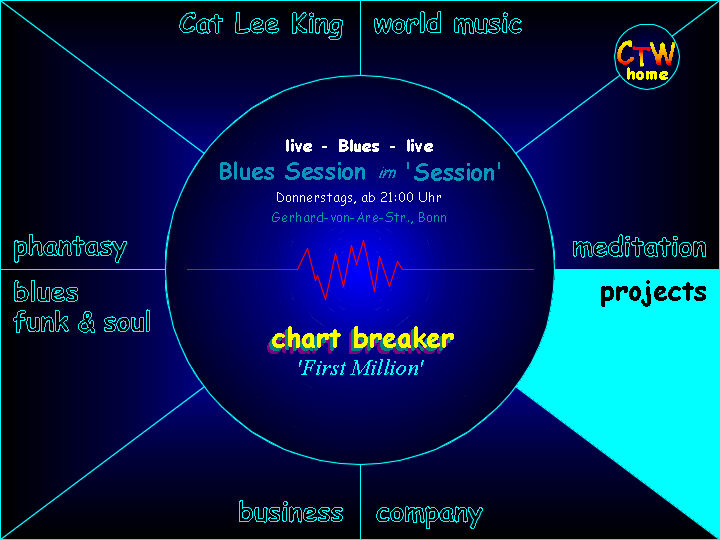 Cat Lee King

world music

CTW
home

live - Blues - live
Blues Session im 'Session'
Donnerstags, ab 21:00 Uhr
Gerhard-von-Are-Str., Bonn

phantasy

meditation

blues
funk & soul

projects

chart breaker
'First Million'

business

company